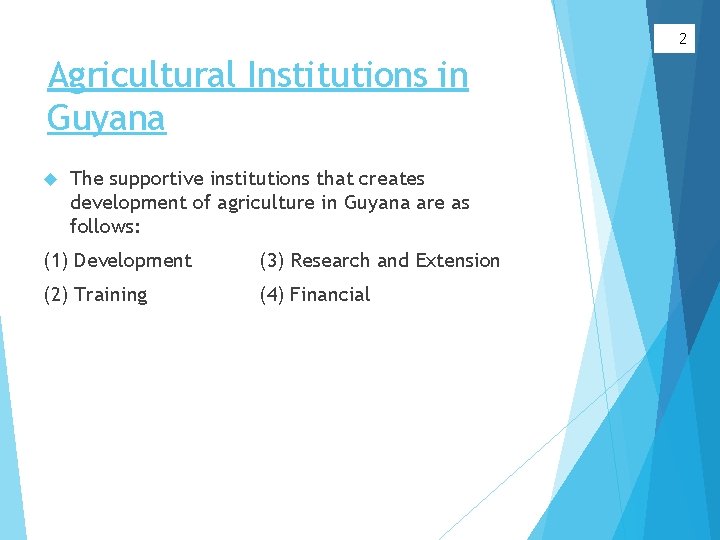 2

Agricultural Institutions in Guyana

The supportive institutions that creates development of agriculture in Guyana are as follows:

(1) Development

(2) Training

(3) Research and Extension

(4) Financial